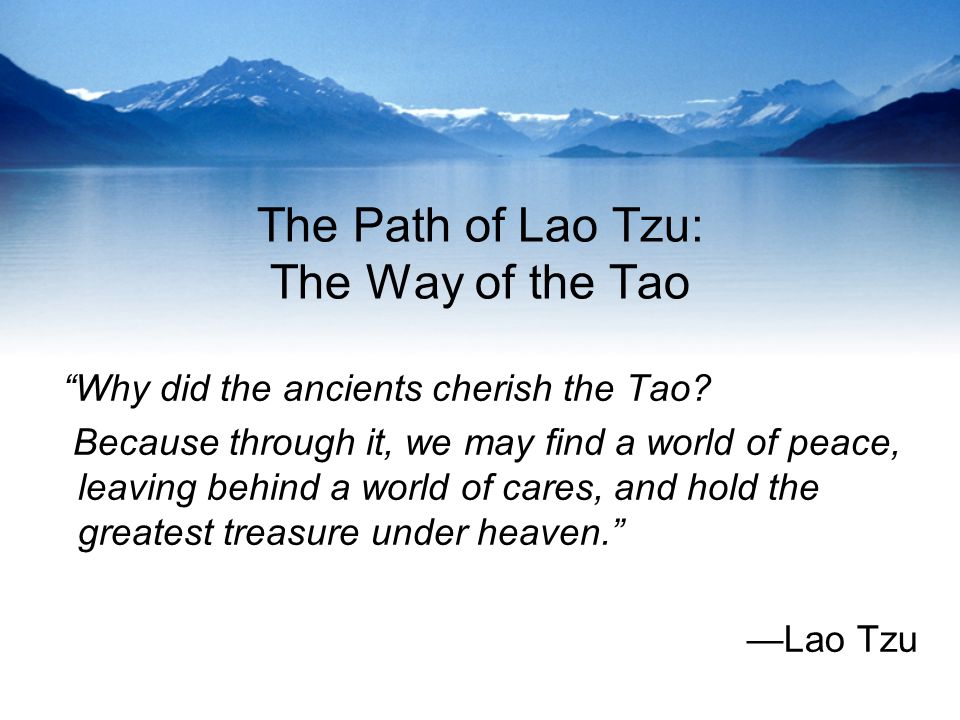 The Path of Lao Tzu:
The Way of the Tao

“Why did the ancients cherish the Tao?
Because through it, we may find a world of peace, leaving behind a world of cares, and hold the greatest treasure under heaven.”

—Lao Tzu